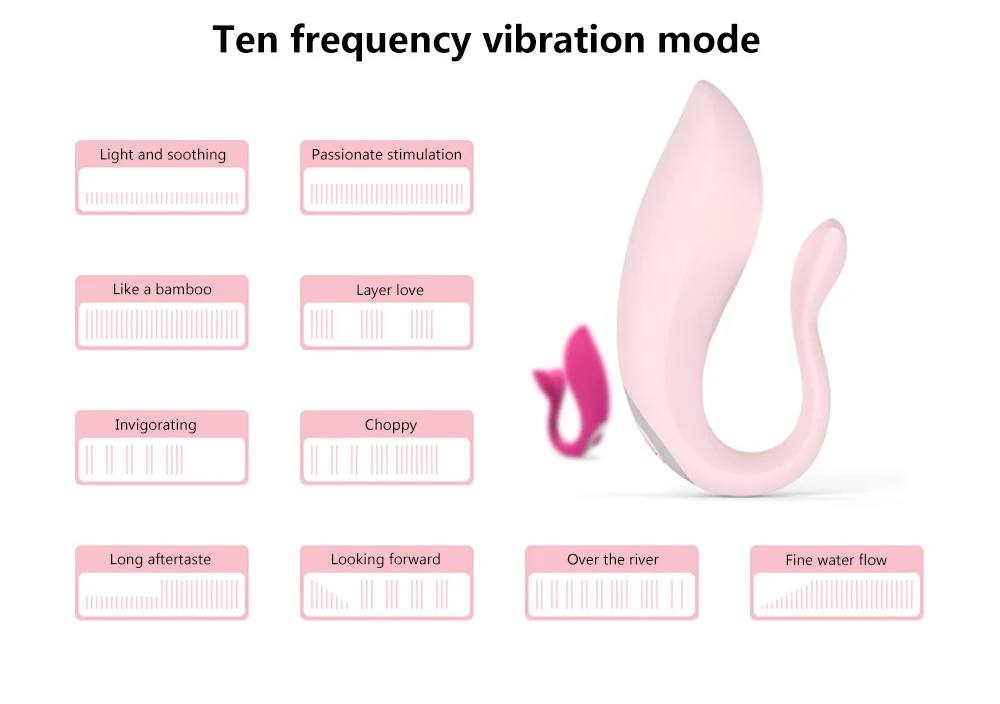 Ten frequency vibration mode

Light and soothing

Passionate stimulation

Like a bamboo

Layer love

Invigorating

Choppy

Long aftertaste

Looking forward

Over the river

Fine water flow